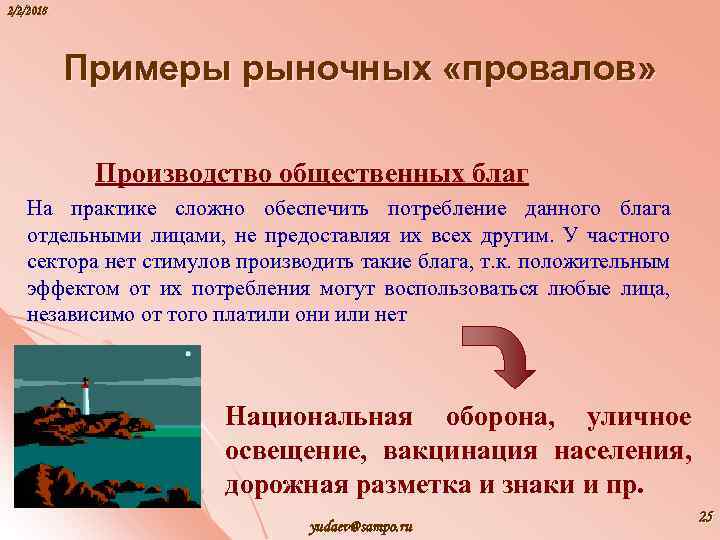 2/2/2018

Примеры рыночных «провалов»

Производство общественных благ

На практике сложно обеспечить потребление данного блага отдельными лицами, не предоставляя их всех другим. У частного сектора нет стимулов производить такие блага, т.к. положительным эффектом от их потребления могут воспользоваться любые лица, независимо от того платили они или нет

Национальная оборона, уличное освещение, вакцинация населения, дорожная разметка и знаки и пр.

yudaev@sampo.ru

25